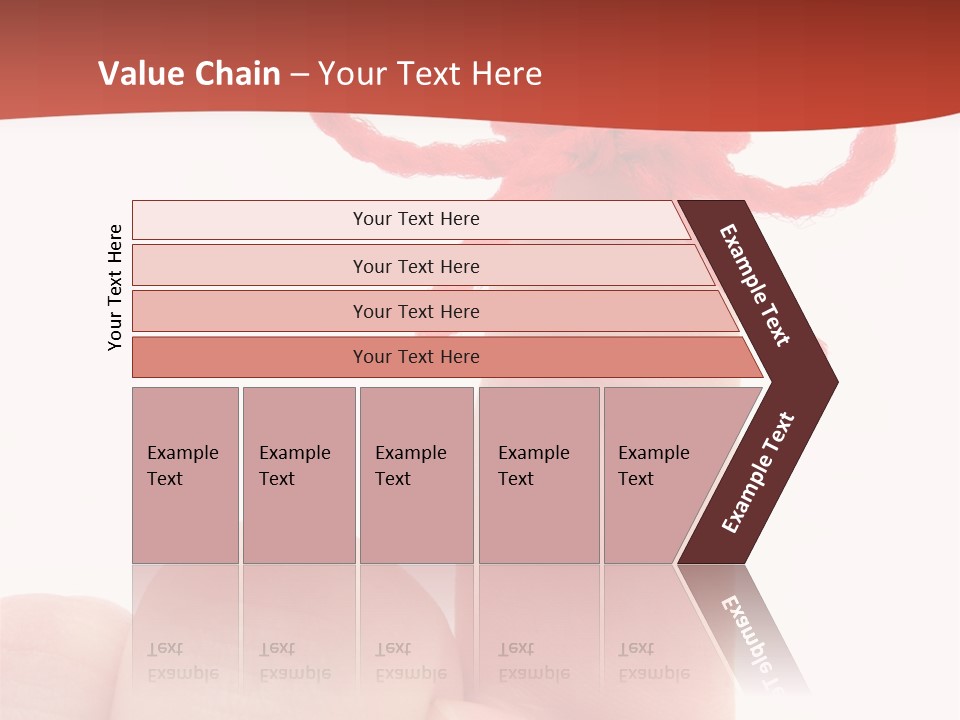 Value Chain – Your Text Here

Your Text Here

Your Text Here

Your Text Here

Your Text Here

Your Text Here

Example Text

Example Text

Example Text

Example Text

Example Text

Example Text

Example Text